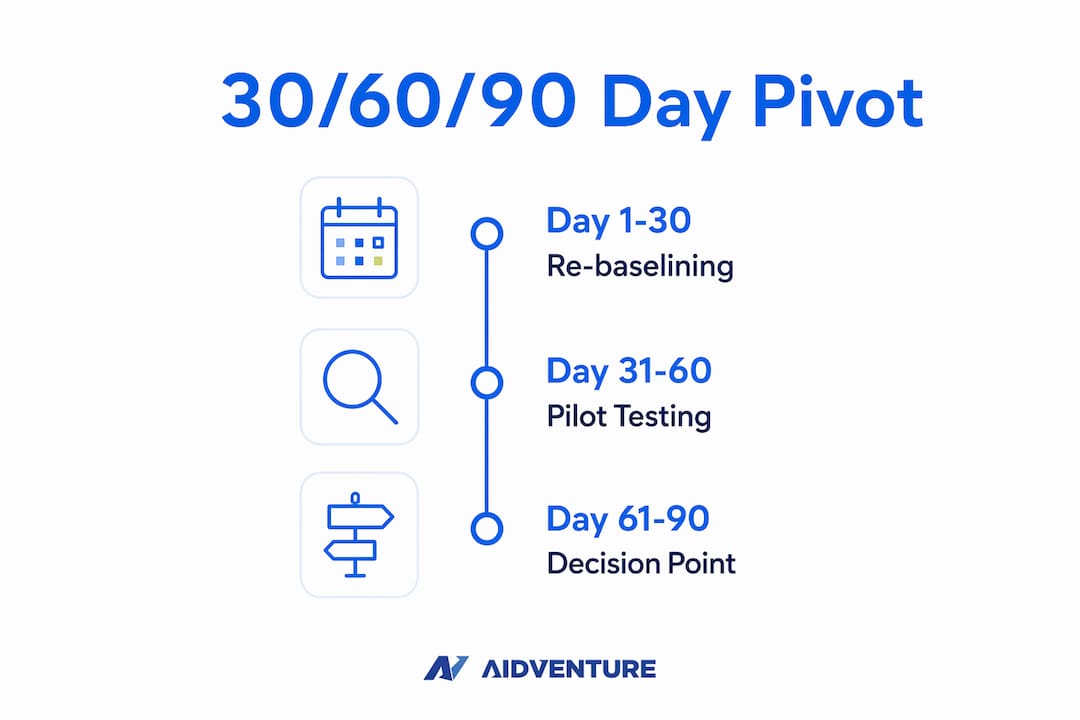 30/60/90 Day Pivot

Day 1-30
Re-baselining

Day 31-60
Pilot Testing

Day 61-90
Decision Point

AIDVENTURE